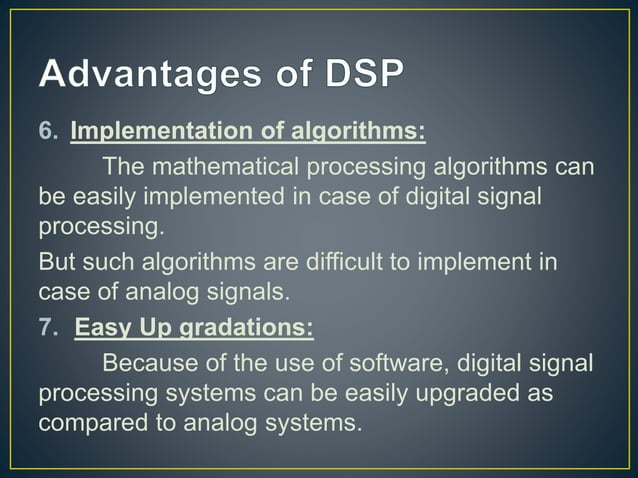 Advantages of DSP

6. Implementation of algorithms:

The mathematical processing algorithms can be easily implemented in case of digital signal processing.

But such algorithms are difficult to implement in case of analog signals.

7. Easy Up gradations:

Because of the use of software, digital signal processing systems can be easily upgraded as compared to analog systems.